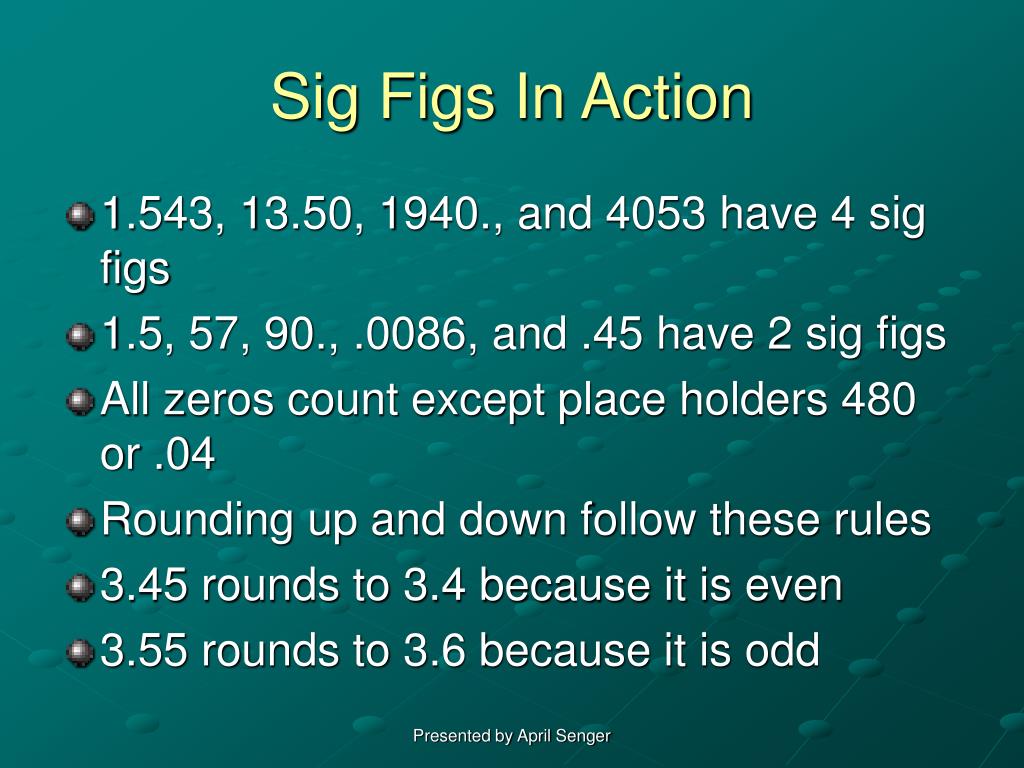 Sig Figs In Action

1.543, 13.50, 1940., and 4053 have 4 sig figs

1.5, 57, 90., .0086, and .45 have 2 sig figs

All zeros count except place holders 480 or .04

Rounding up and down follow these rules

3.45 rounds to 3.4 because it is even

3.55 rounds to 3.6 because it is odd

Presented by April Senger